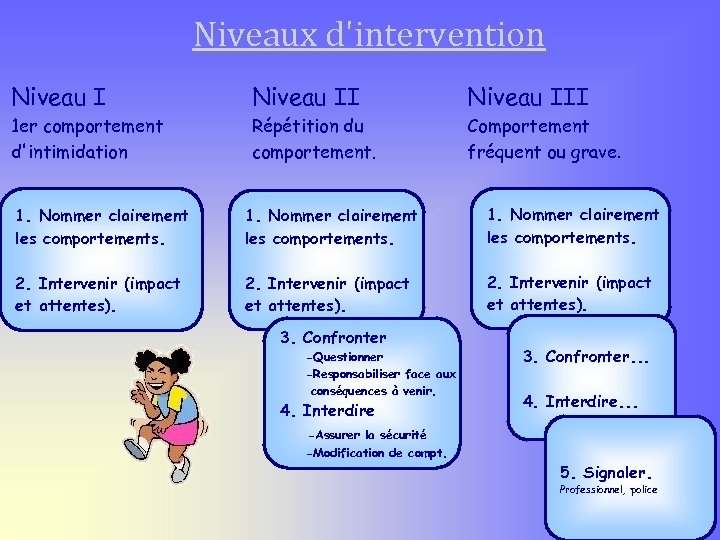 Niveaux d'intervention

Niveau I
1er comportement d'intimidation

1. Nommer clairement les comportements.

2. Intervenir (impact et attentes).

Niveau II
Répétition du comportement.

1. Nommer clairement les comportements.

2. Intervenir (impact et attentes).

3. Confronter
-Questionner
-Responsabiliser face aux conséquences à venir.

4. Interdire
-Assurer la sécurité
-Modification de compt.

Niveau III
Comportement fréquent ou grave.

1. Nommer clairement les comportements.

2. Intervenir (impact et attentes).

3. Confronter...

4. Interdire...

5. Signaler.
Professionnel, police